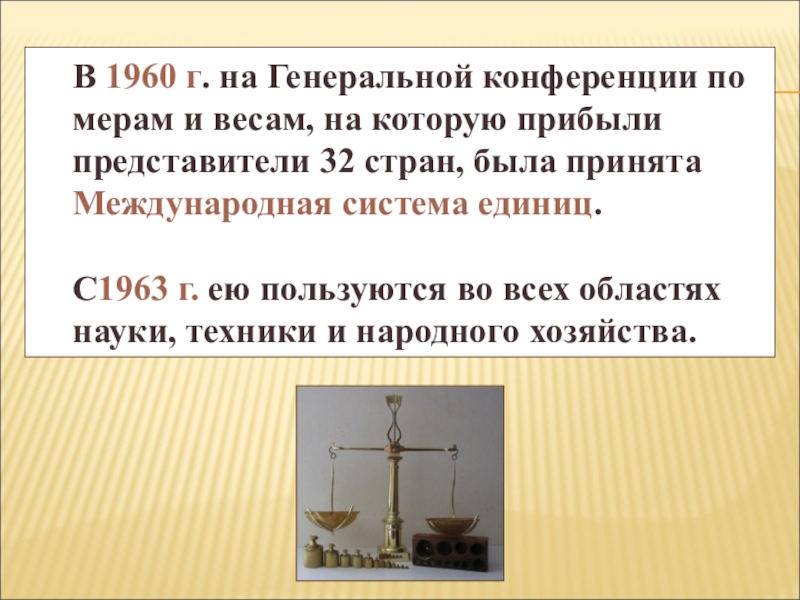 В 1960 г. на Генеральной конференции по мерам и весам, на которую прибыли представители 32 стран, была принята Международная система единиц.

С1963 г. ею пользуются во всех областях науки, техники и народного хозяйства.